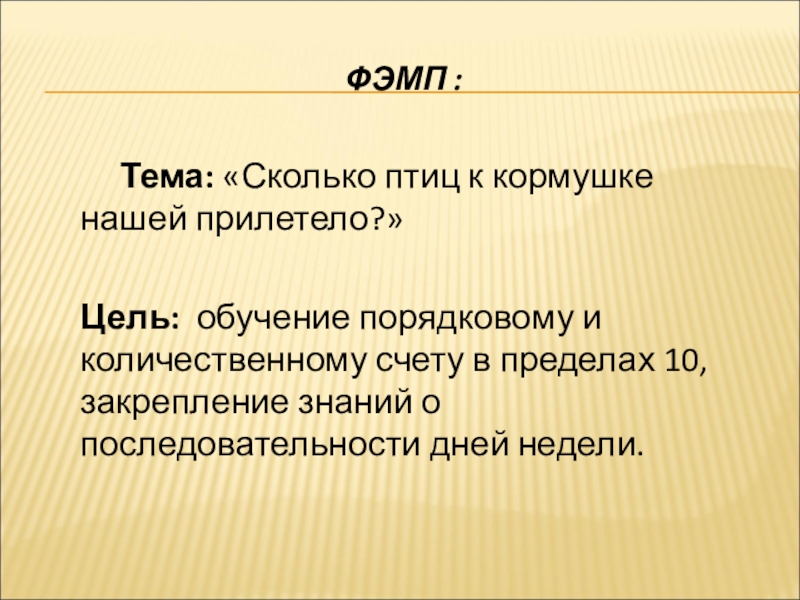 ФЭМП :

Тема: «Сколько птиц к кормушке нашей прилетело?»

Цель: обучение порядковому и количественному счету в пределах 10, закрепление знаний о последовательности дней недели.